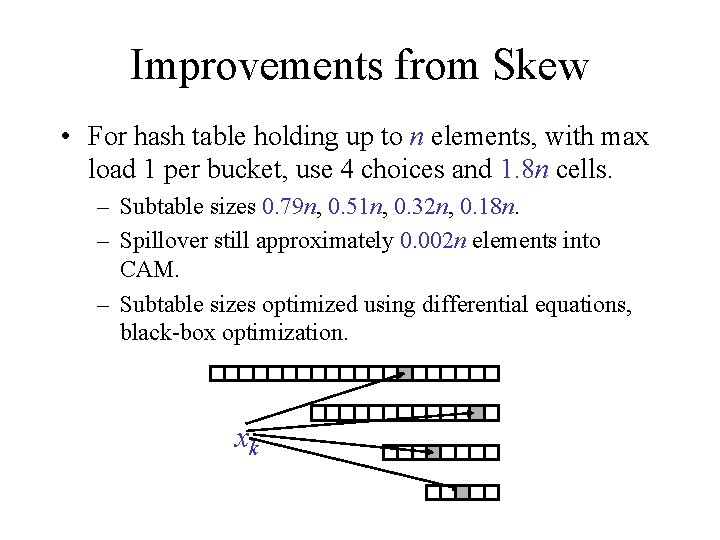 Improvements from Skew

• For hash table holding up to $n$ elements, with max load 1 per bucket, use 4 choices and $1.8n$ cells.
  – Subtable sizes $0.79n$, $0.51n$, $0.32n$, $0.18n$.
  – Spillover still approximately $0.002n$ elements into CAM.
  – Subtable sizes optimized using differential equations, black-box optimization.

$x_k$